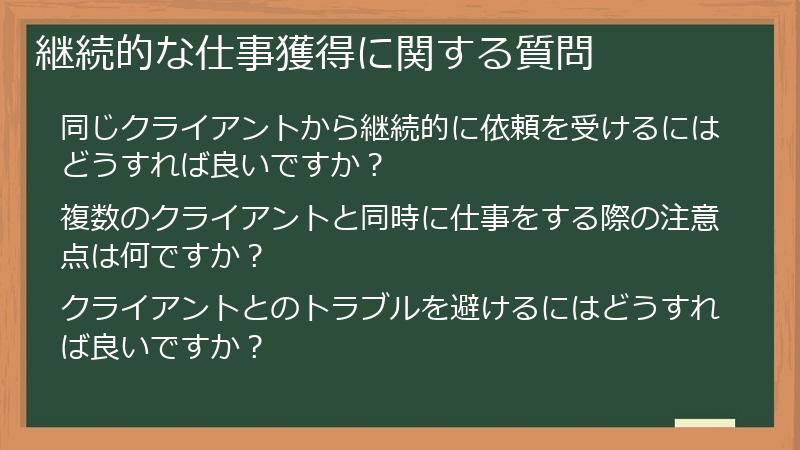 継続的な仕事獲得に関する質問

同じクライアントから継続的に依頼を受けるにはどうすれば良いですか？

複数のクライアントと同時に仕事をする際の注意点は何ですか？

クライアントとのトラブルを避けるにはどうすれば良いですか？